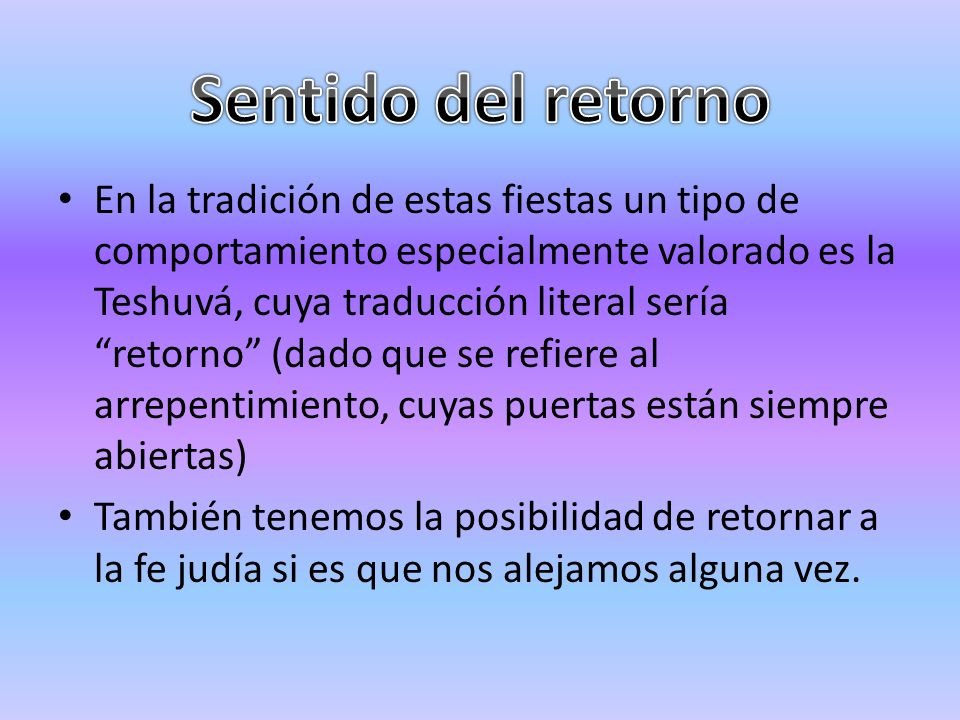 Sentido del retorno

• En la tradición de estas fiestas un tipo de comportamiento especialmente valorado es la Teshuvá, cuya traducción literal sería “retorno” (dado que se refiere al arrepentimiento, cuyas puertas están siempre abiertas)

• También tenemos la posibilidad de retornar a la fe judía si es que nos alejamos alguna vez.